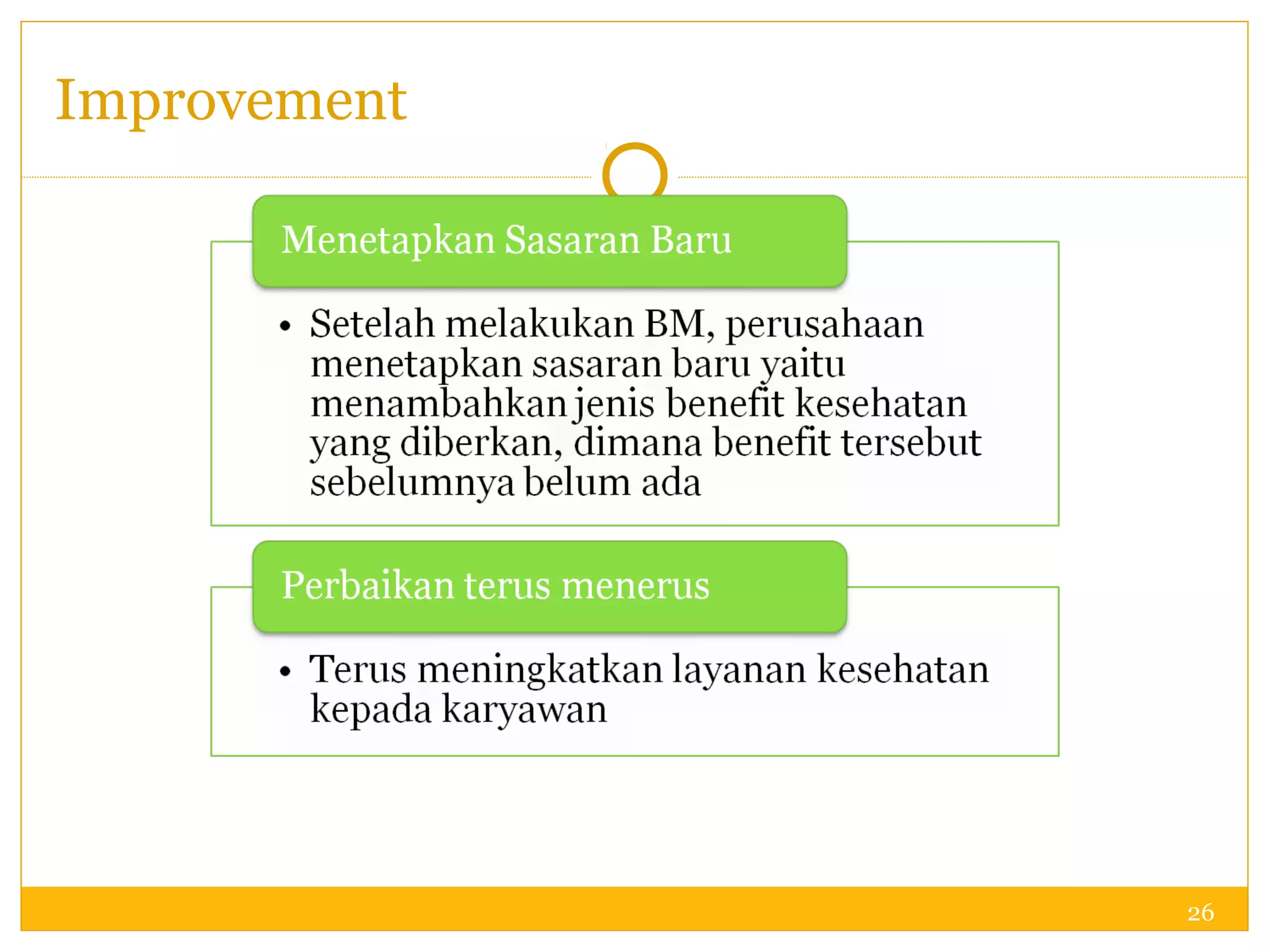 Improvement

Menetapkan Sasaran Baru

• Setelah melakukan BM, perusahaan menetapkan sasaran baru yaitu menambahkan jenis benefit kesehatan yang diberkan, dimana benefit tersebut sebelumnya belum ada

Perbaikan terus menerus

• Terus meningkatkan layanan kesehatan kepada karyawan

26